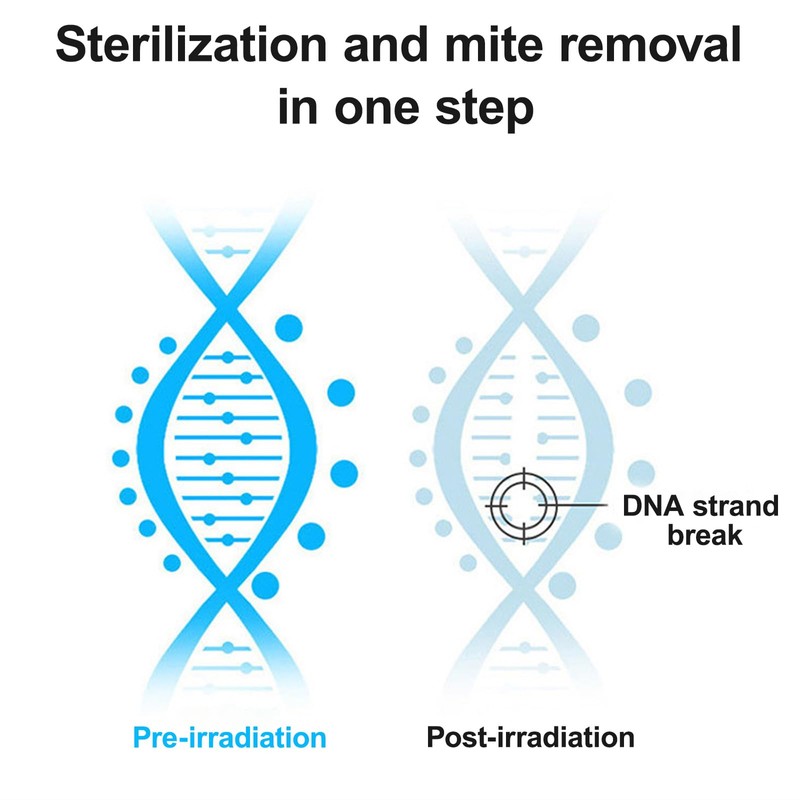 Sterilization and mite removal in one step

DNA strand break

Pre-irradiation

Post-irradiation